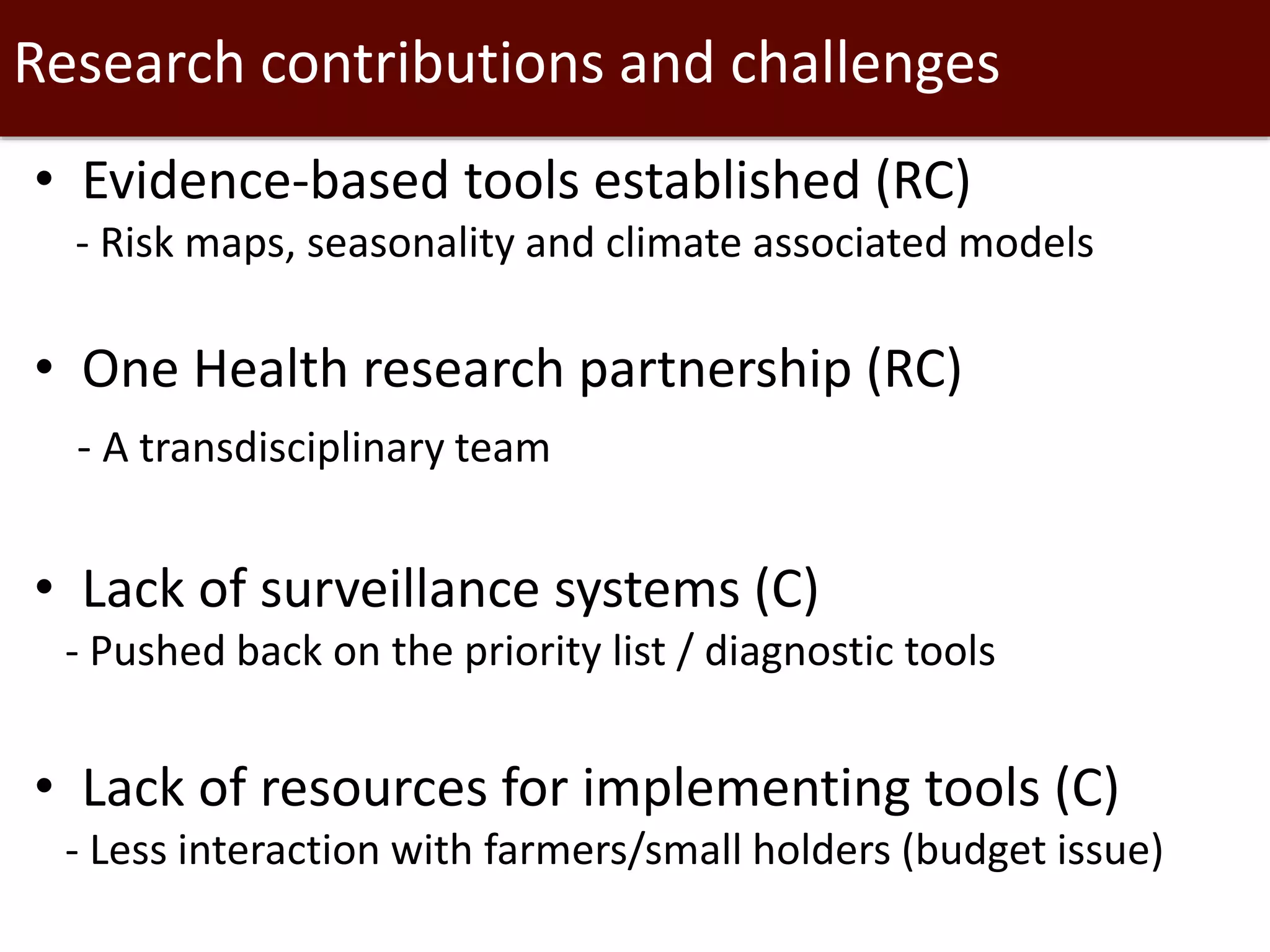 Research contributions and challenges

• Evidence-based tools established (RC)
- Risk maps, seasonality and climate associated models

• One Health research partnership (RC)

- A transdisciplinary team

• Lack of surveillance systems (C)
- Pushed back on the priority list / diagnostic tools

• Lack of resources for implementing tools (C)
- Less interaction with farmers/small holders (budget issue)